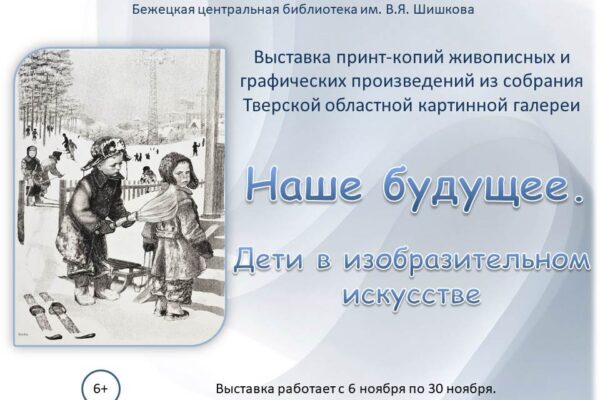 Бежецкая центральная библиотека им. В.Я. Шишкова

Выставка принт-копий живописных и графических произведений из собрания Тверской областной картинной галереи

Наше будущее.

Дети в изобразительном искусстве

6+

Выставка работает с 6 ноября по 30 ноября.